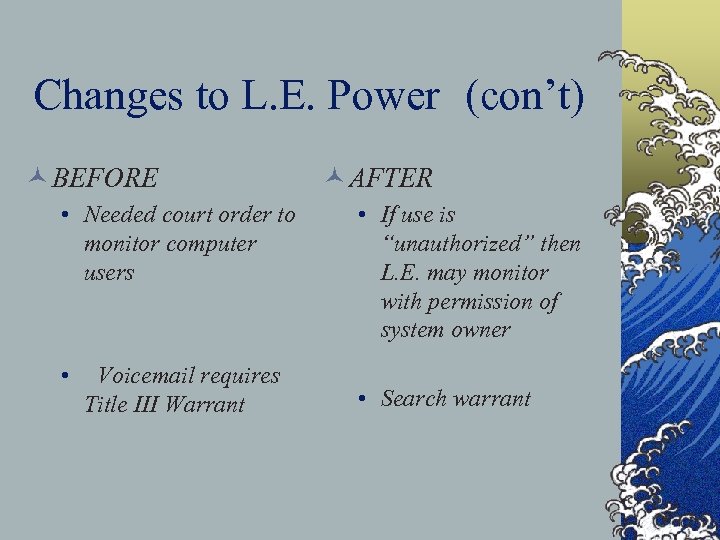 Changes to L.E. Power (con't)

BEFORE

• Needed court order to monitor computer users

• Voicemail requires Title III Warrant

AFTER

• If use is "unauthorized" then L.E. may monitor with permission of system owner

• Search warrant